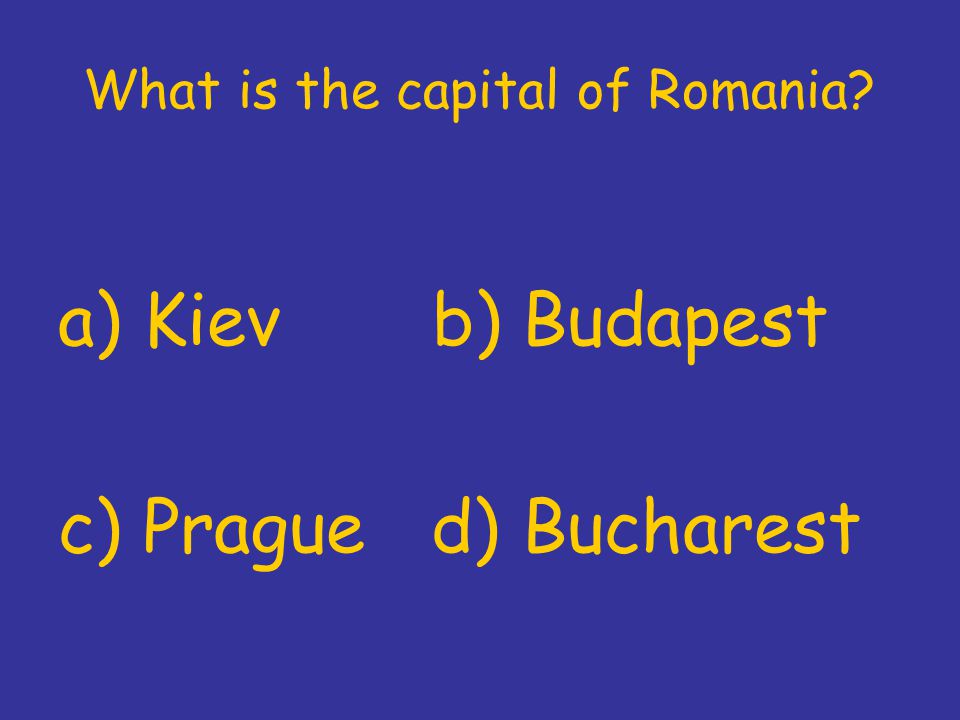 What is the capital of Romania?

a) Kiev b) Budapest

c) Prague d) Bucharest